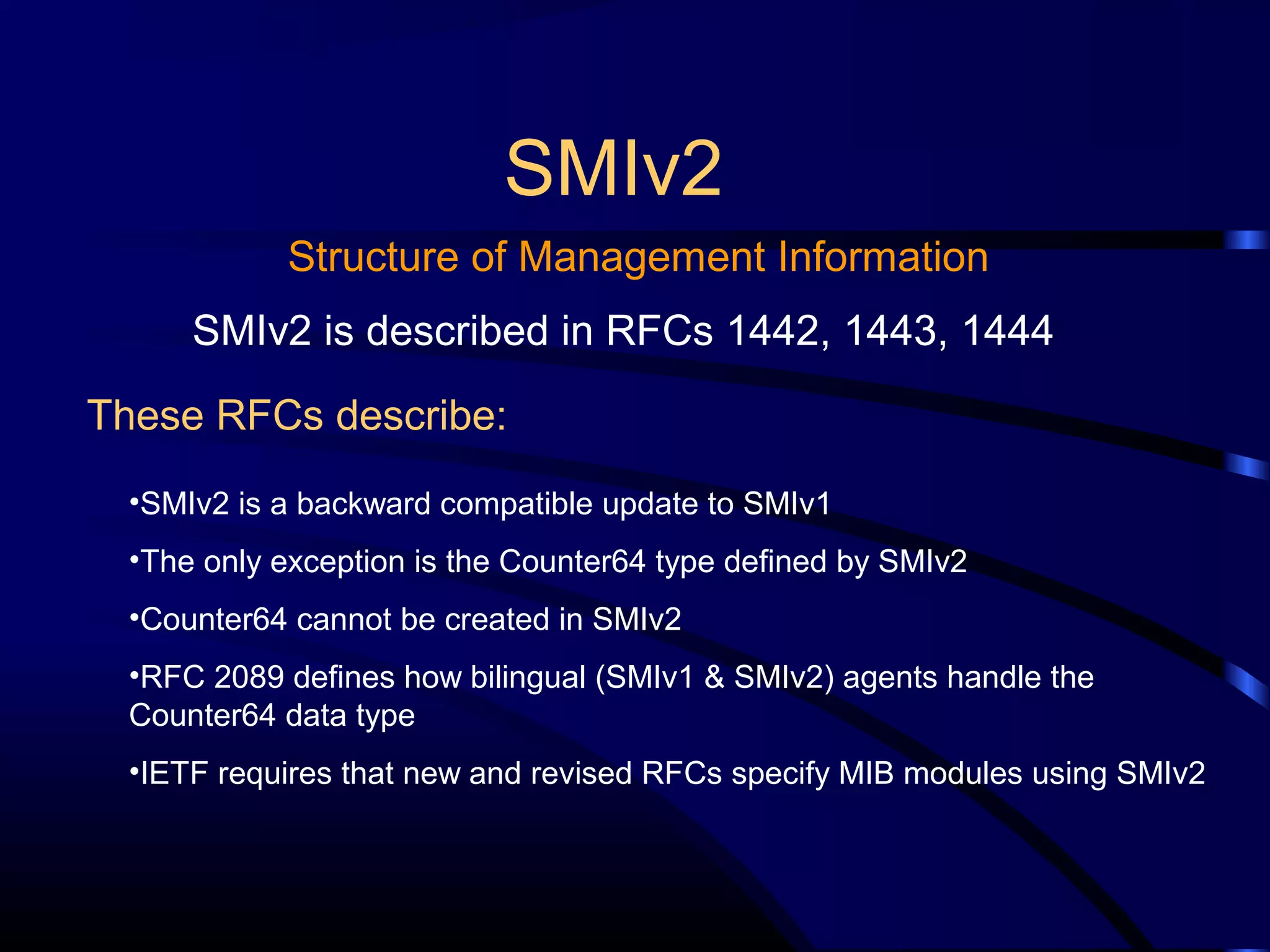 SMIv2

Structure of Management Information

SMIv2 is described in RFCs 1442, 1443, 1444

These RFCs describe:

•SMIv2 is a backward compatible update to SMIv1

•The only exception is the Counter64 type defined by SMIv2

•Counter64 cannot be created in SMIv2

•RFC 2089 defines how bilingual (SMIv1 & SMIv2) agents handle the Counter64 data type

•IETF requires that new and revised RFCs specify MIB modules using SMIv2